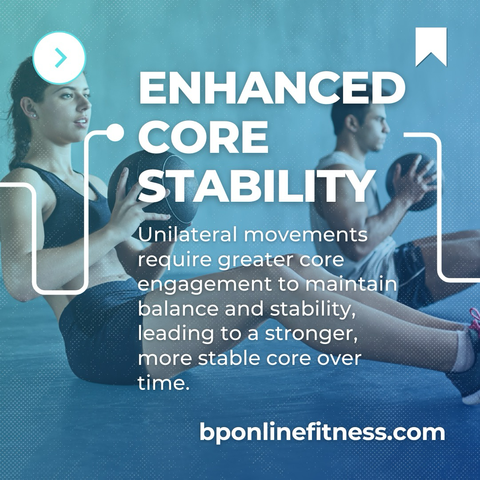 ENHANCED CORE STABILITY

Unilateral movements require greater core engagement to maintain balance and stability, leading to a stronger, more stable core over time.

bponlinefitness.com